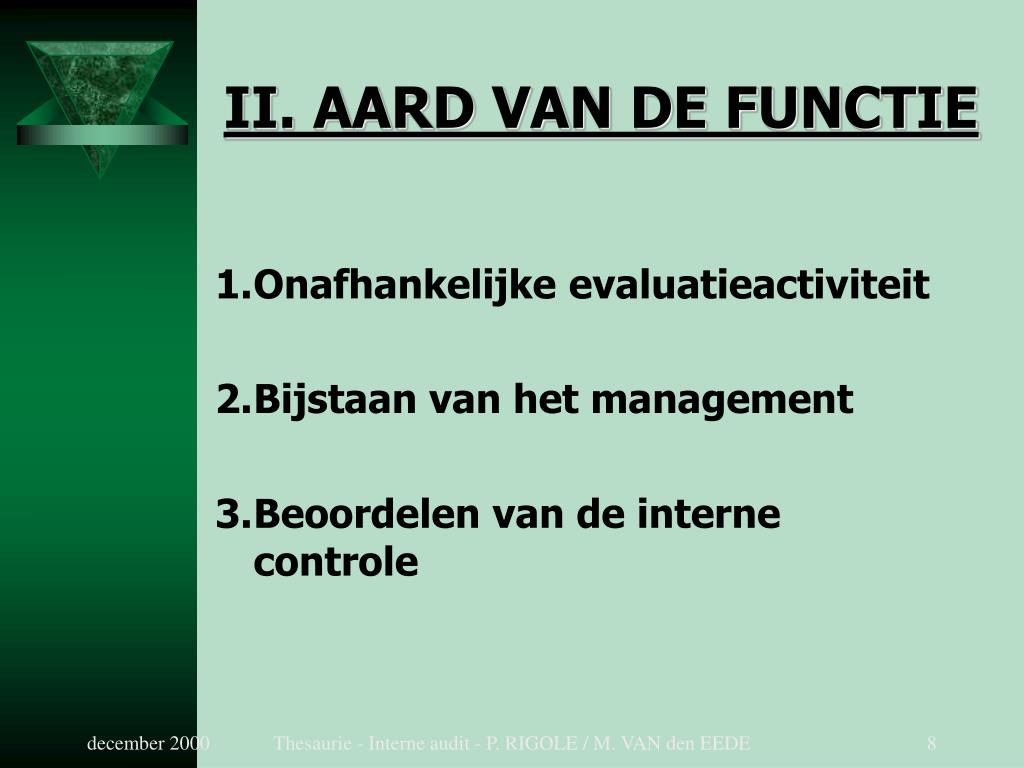 II. AARD VAN DE FUNCTIE

1.Onafhankelijke evaluatieactiviteit

2.Bijstaan van het management

3.Beoordelen van de interne controle

december 2000

Thesaurie - Interne audit - P. RIGOLE / M. VAN den EEDE

8